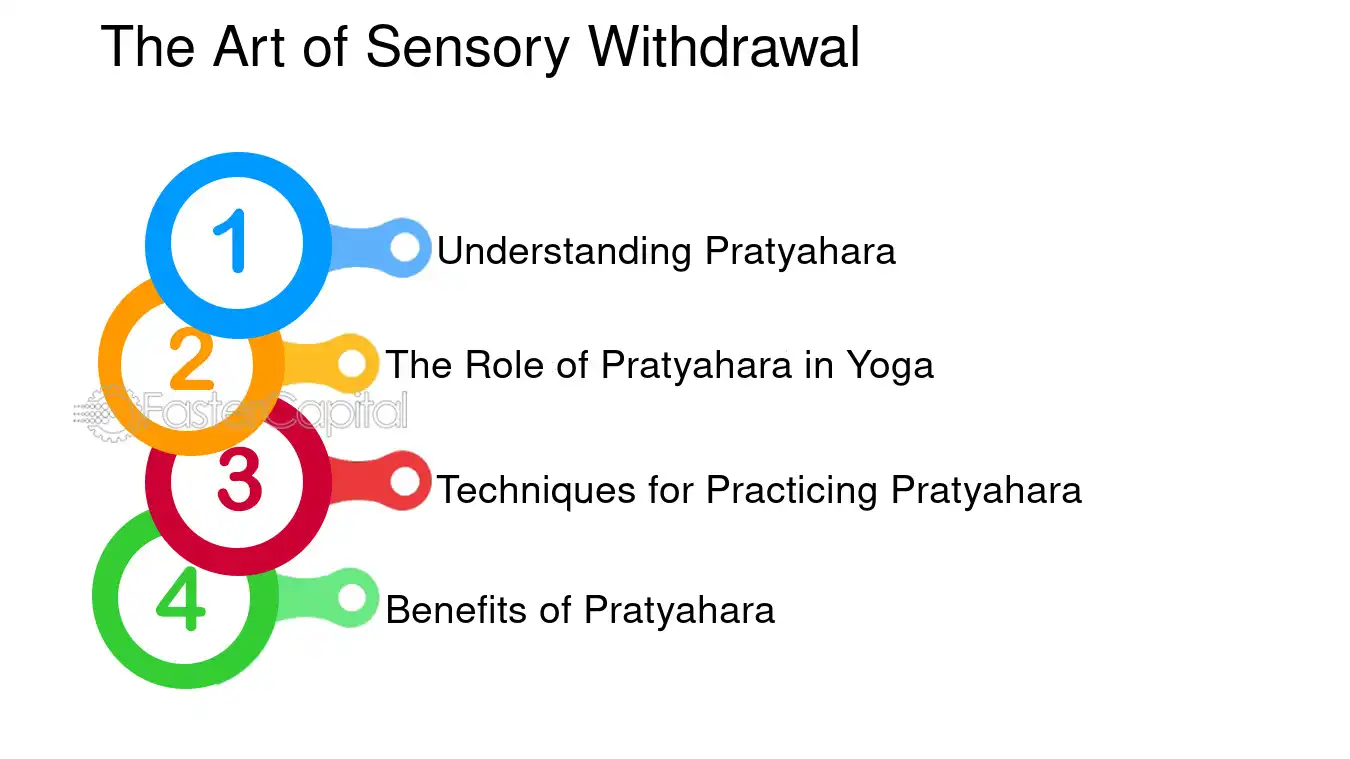 The Art of Sensory Withdrawal

1
Understanding Pratyahara

2
The Role of Pratyahara in Yoga

3
Techniques for Practicing Pratyahara

4
Benefits of Pratyahara

FasterCapital